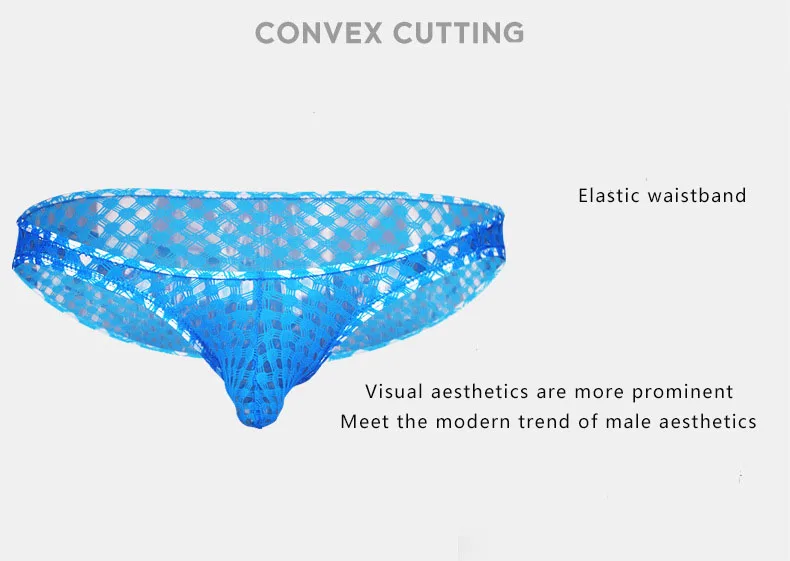 CONVEX CUTTING

Elastic waistband

Visual aesthetics are more prominent
Meet the modern trend of male aesthetics